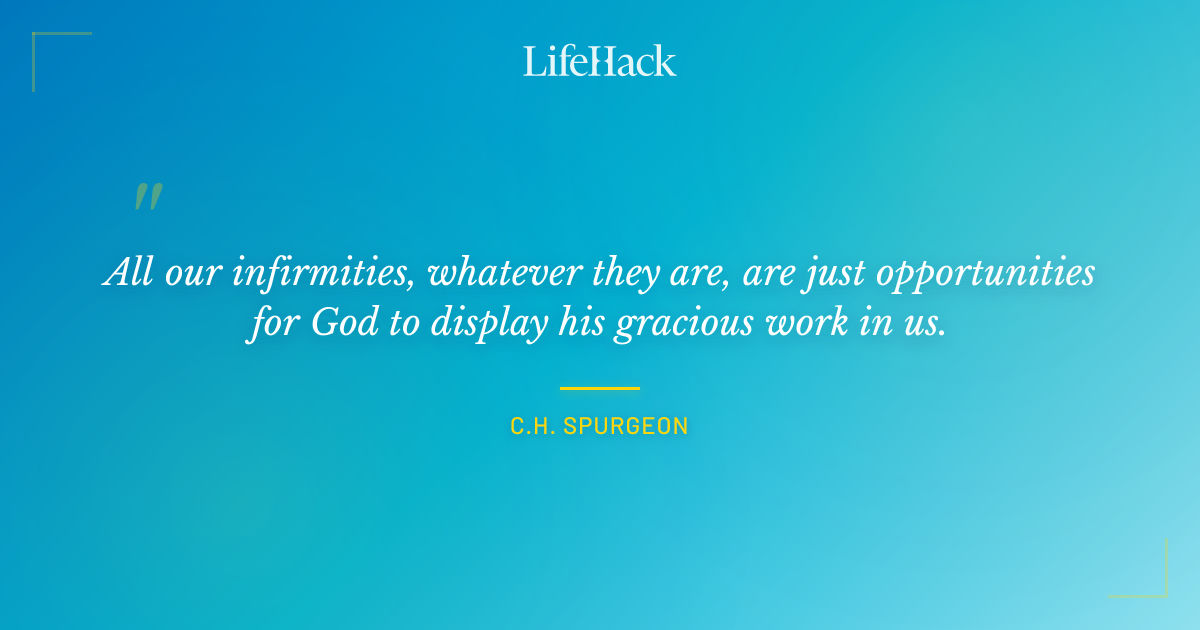 LifeHack

"

All our infirmities, whatever they are, are just opportunities for God to display his gracious work in us.

C.H. SPURGEON